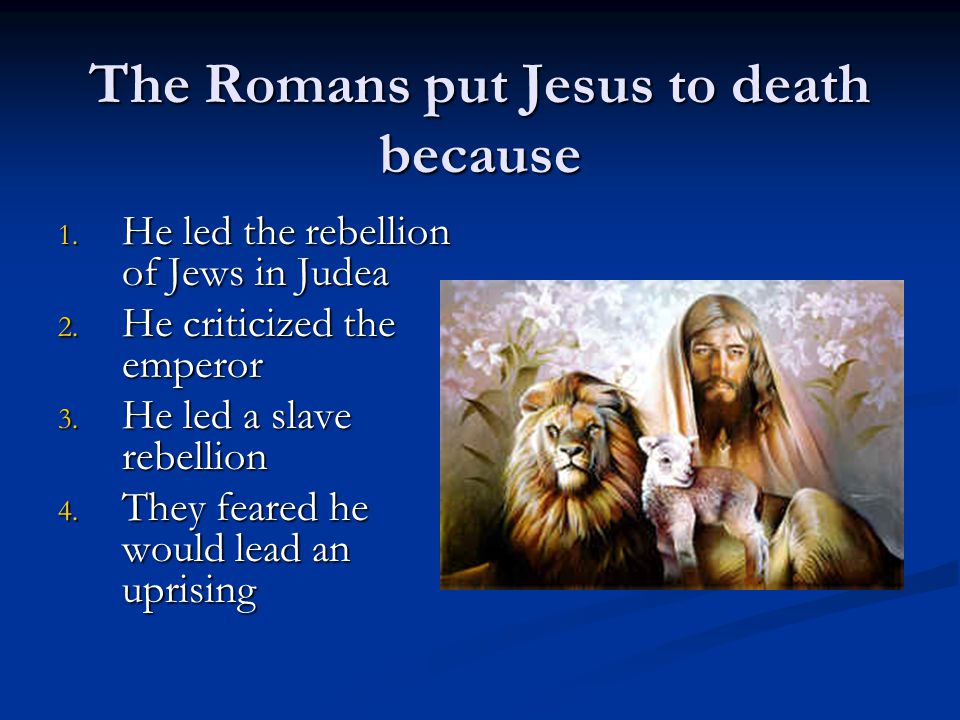 The Romans put Jesus to death because

1. He led the rebellion of Jews in Judea
2. He criticized the emperor
3. He led a slave rebellion
4. They feared he would lead an uprising